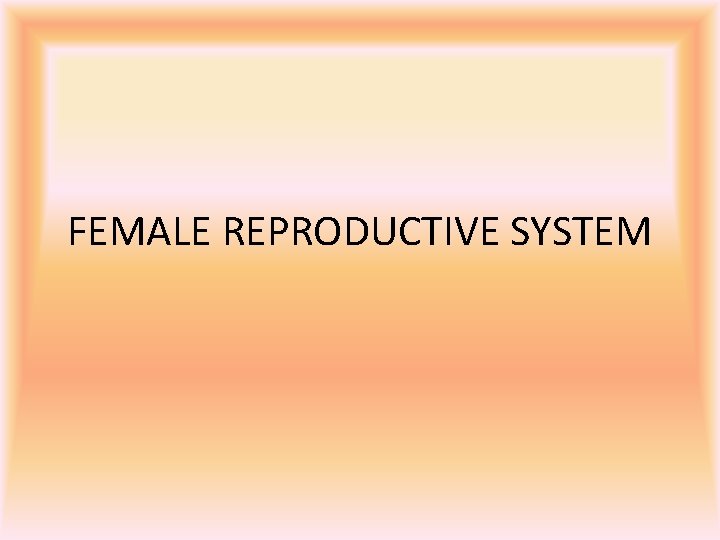 FEMALE REPRODUCTIVE SYSTEM